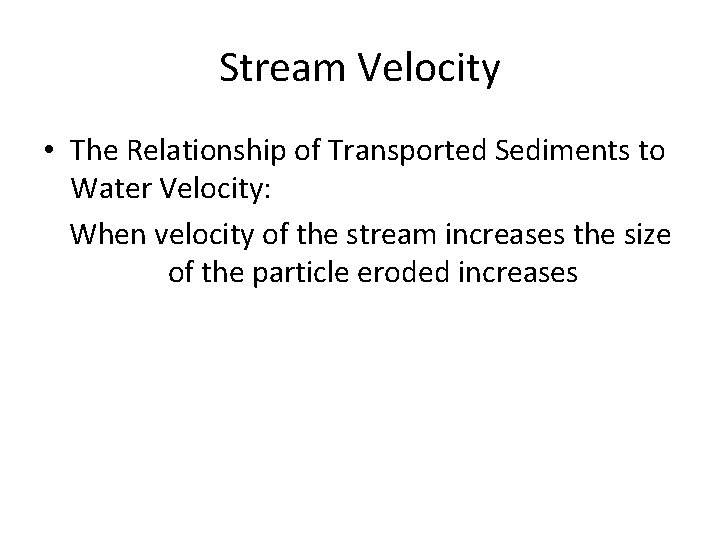 Stream Velocity

• The Relationship of Transported Sediments to Water Velocity:

When velocity of the stream increases the size of the particle eroded increases